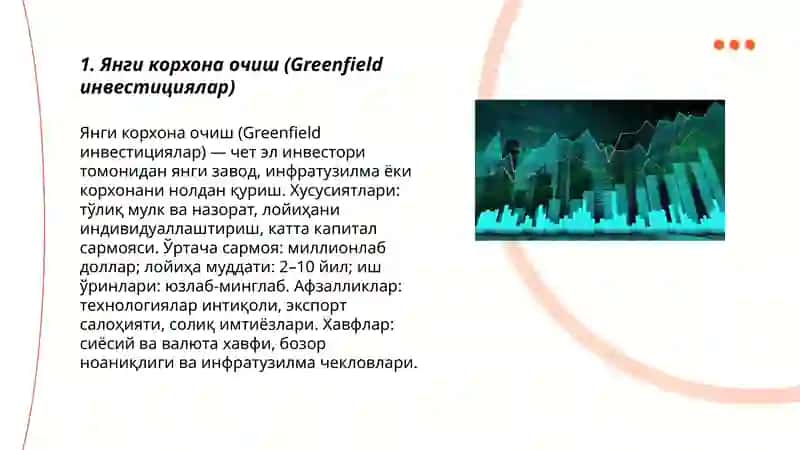 1. Янги корхона очиш (Greenfield инвестициялар)

Янги корхона очиш (Greenfield инвестициялар) — чет эл инвестори томонидан янги завод, инфратузилма ёки корхонани нолдан қуриш. Хусусиятлари: тўлиқ мулк ва назорат, лойиҳани индивидуаллаштириш, катта капитал сармояси. Ўртача сармоя: миллионлаб доллар; лойиҳа муддати: 2–10 йил; иш ўринлари: юзлаб-минглаб. Афзалликлар: технологиялар интиқоли, экспорт салоҳияти, солиқ имтиёзлари. Хавфлар: сиёсий ва валюта хавфи, бозор ноаниқлиги ва инфратузилма чекловлари.